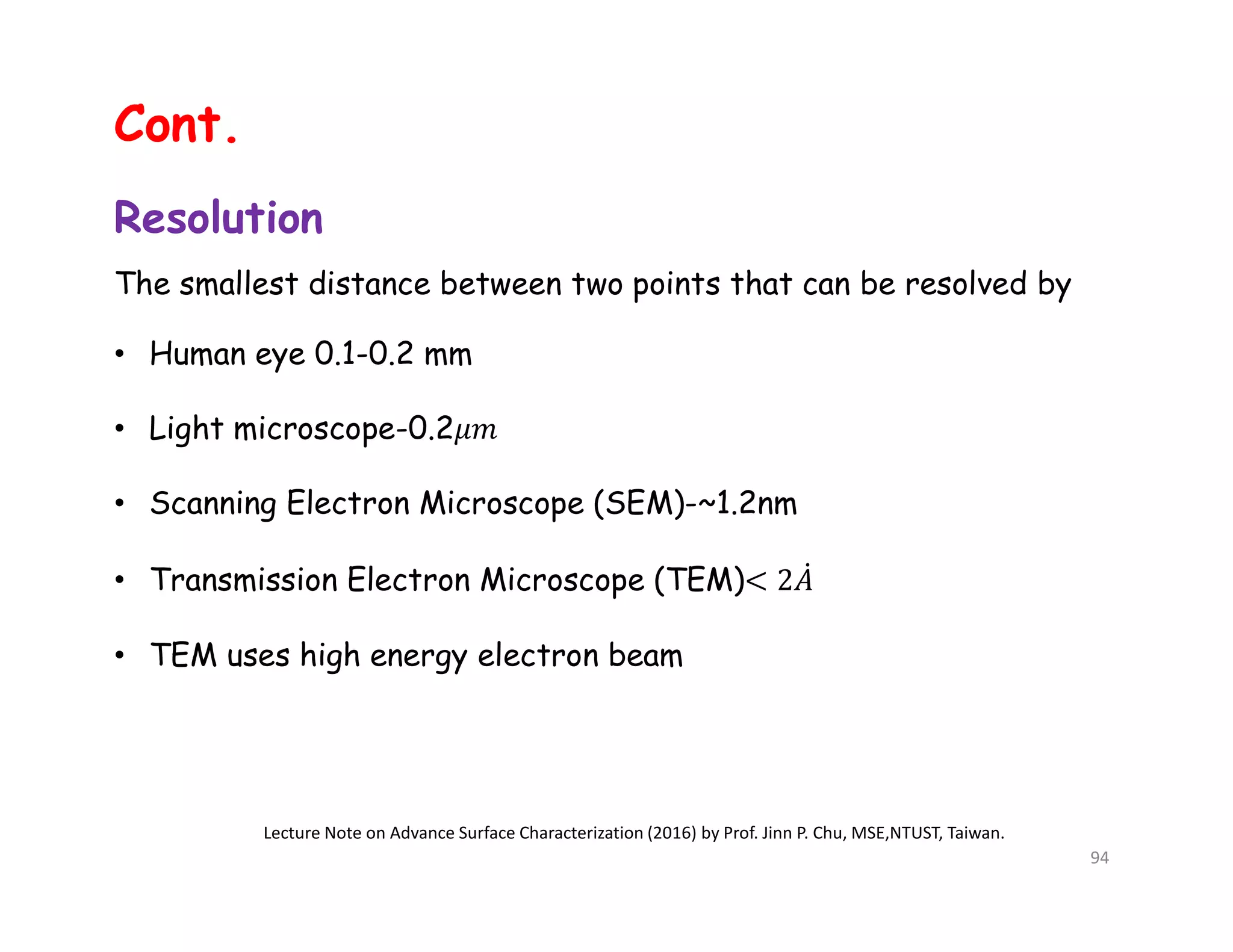 Cont.

Resolution

The smallest distance between two points that can be resolved by

• Human eye 0.1-0.2 mm

• Light microscope-0.2$\mu m$

• Scanning Electron Microscope (SEM)-~1.2nm

• Transmission Electron Microscope (TEM)$< 2\dot{A}$

• TEM uses high energy electron beam

Lecture Note on Advance Surface Characterization (2016) by Prof. Jinn P. Chu, MSE,NTUST, Taiwan.

94